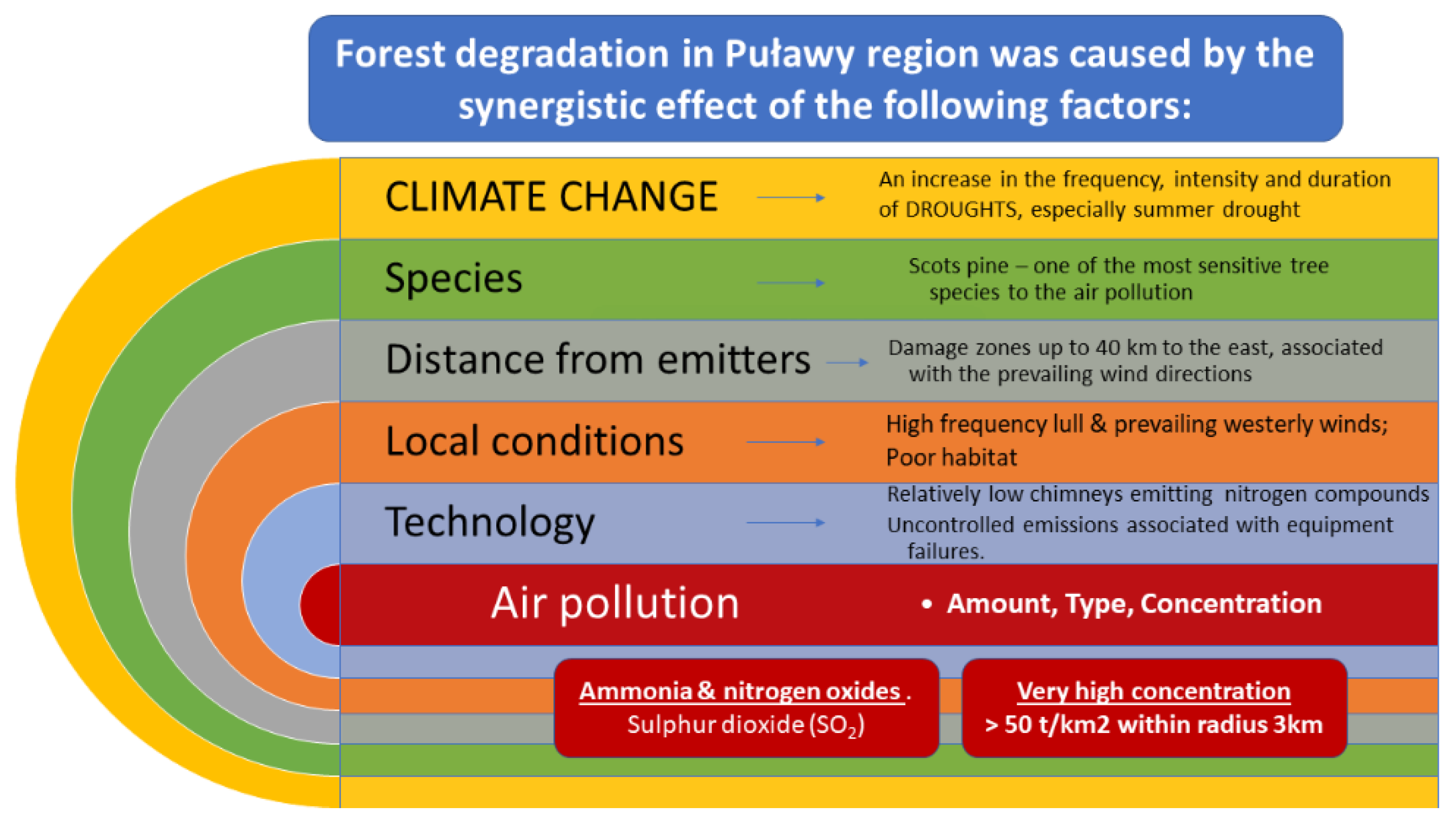 Forest degradation in Puławy region was caused by the synergistic effect of the following factors:

CLIMATE CHANGE

An increase in the frequency, intensity and duration of DROUGHTS, especially summer drought

Species

Scots pine – one of the most sensitive tree species to the air pollution

Distance from emitters

Damage zones up to 40 km to the east, associated with the prevailing wind directions

Local conditions

High frequency lull & prevailing westerly winds; Poor habitat

Technology

Relatively low chimneys emitting nitrogen compounds
Uncontrolled emissions associated with equipment failures.

Air pollution

• Amount, Type, Concentration

Ammonia & nitrogen oxides .
Sulphur dioxide ($SO_2$)

Very high concentration
> 50 t/km2 within radius 3km